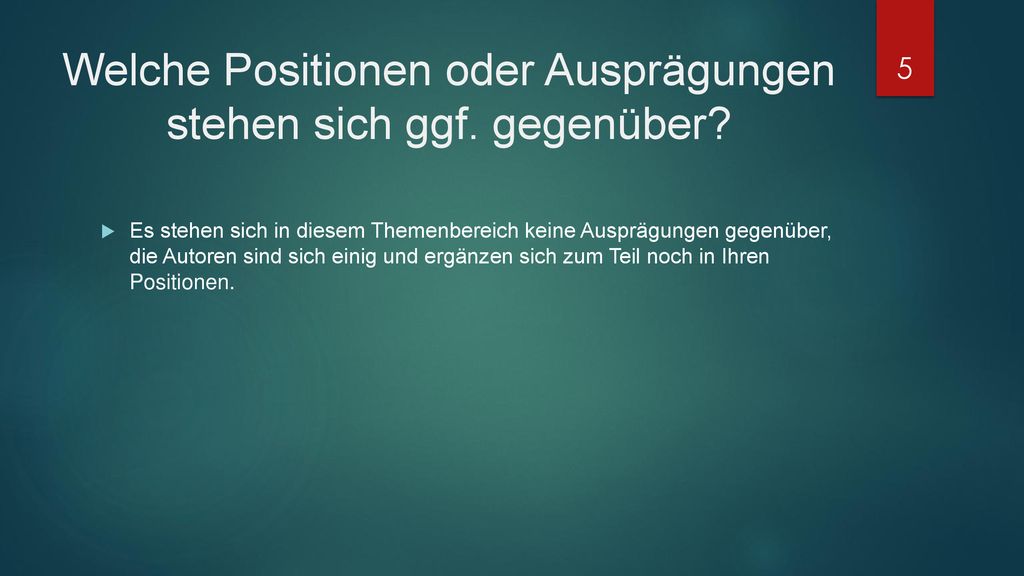 Welche Positionen oder Ausprägungen stehen sich ggf. gegenüber?

5

Es stehen sich in diesem Themenbereich keine Ausprägungen gegenüber, die Autoren sind sich einig und ergänzen sich zum Teil noch in Ihren Positionen.